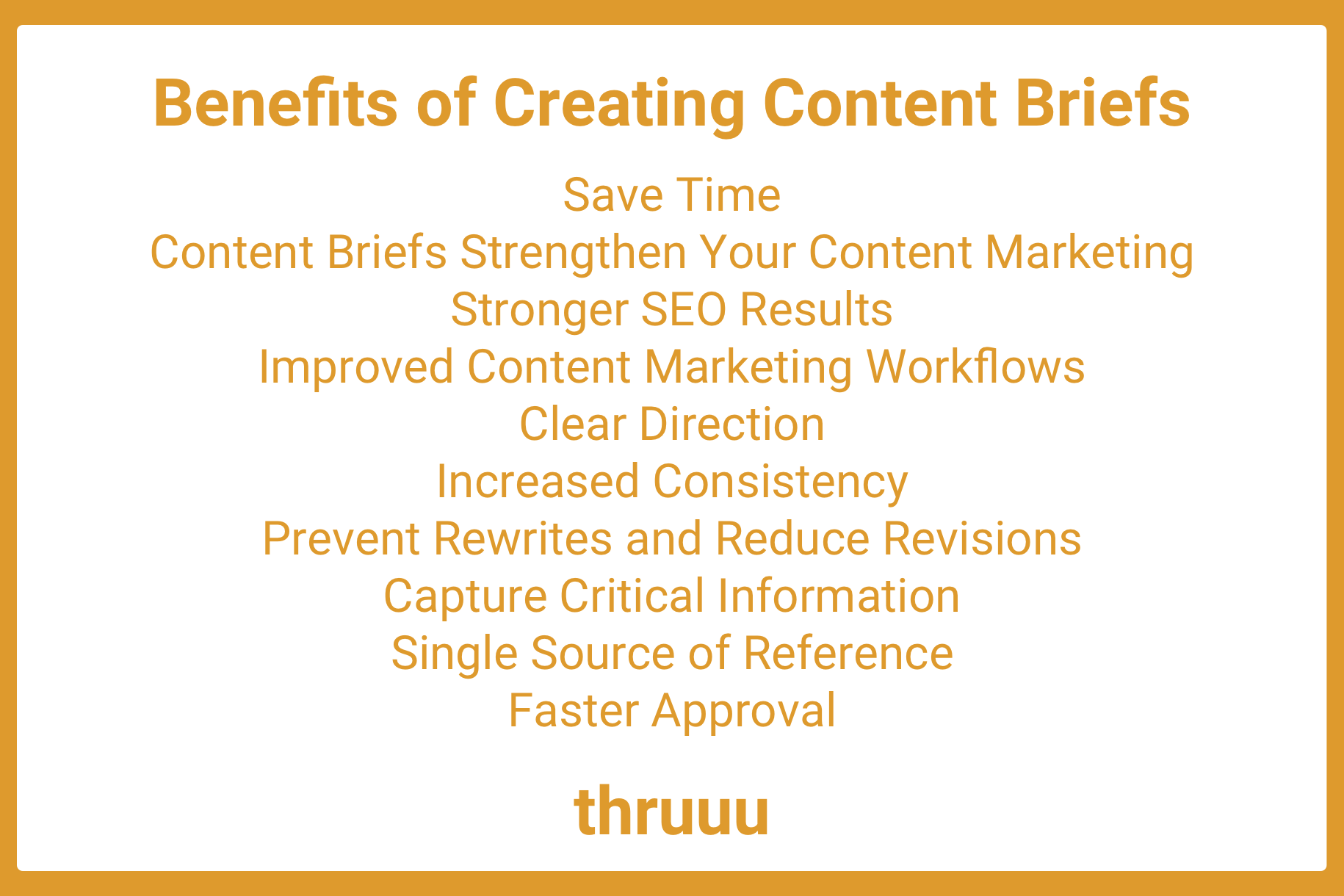 Benefits of Creating Content Briefs

Save Time
Content Briefs Strengthen Your Content Marketing
Stronger SEO Results
Improved Content Marketing Workflows
Clear Direction
Increased Consistency
Prevent Rewrites and Reduce Revisions
Capture Critical Information
Single Source of Reference
Faster Approval

thruuu